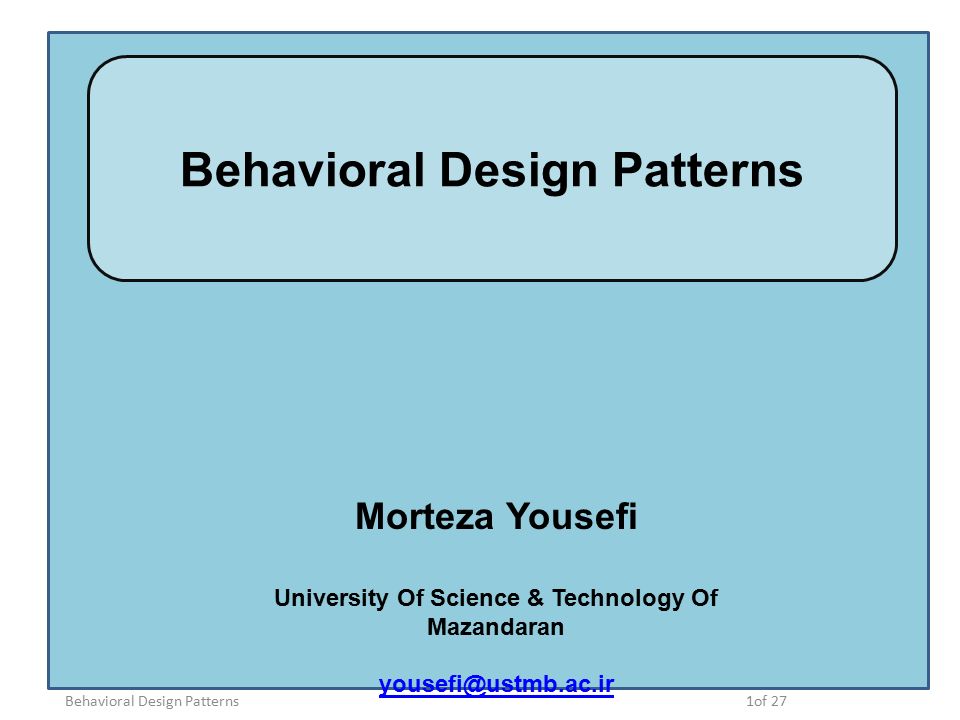 Behavioral Design Patterns

Morteza Yousefi

University Of Science & Technology Of Mazandaran

yousefi@ustmb.ac.ir

Behavioral Design Patterns

1of 27